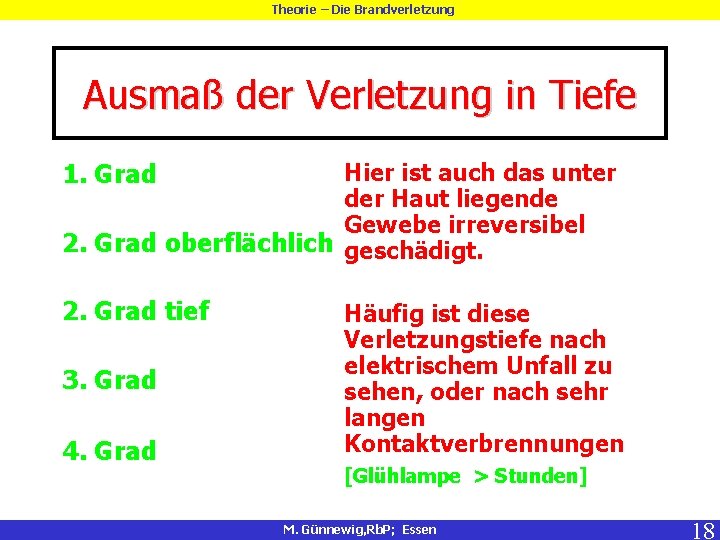 Theorie – Die Brandverletzung

Ausmaß der Verletzung in Tiefe

1. Grad

2. Grad oberflächlich

2. Grad tief

3. Grad

4. Grad

Hier ist auch das unter der Haut liegende Gewebe irreversibel geschädigt.

Häufig ist diese Verletzungstiefe nach elektrischem Unfall zu sehen, oder nach sehr langen Kontaktverbrennungen

[Glühlampe > Stunden]

M. Günnewig,RbP; Essen

18